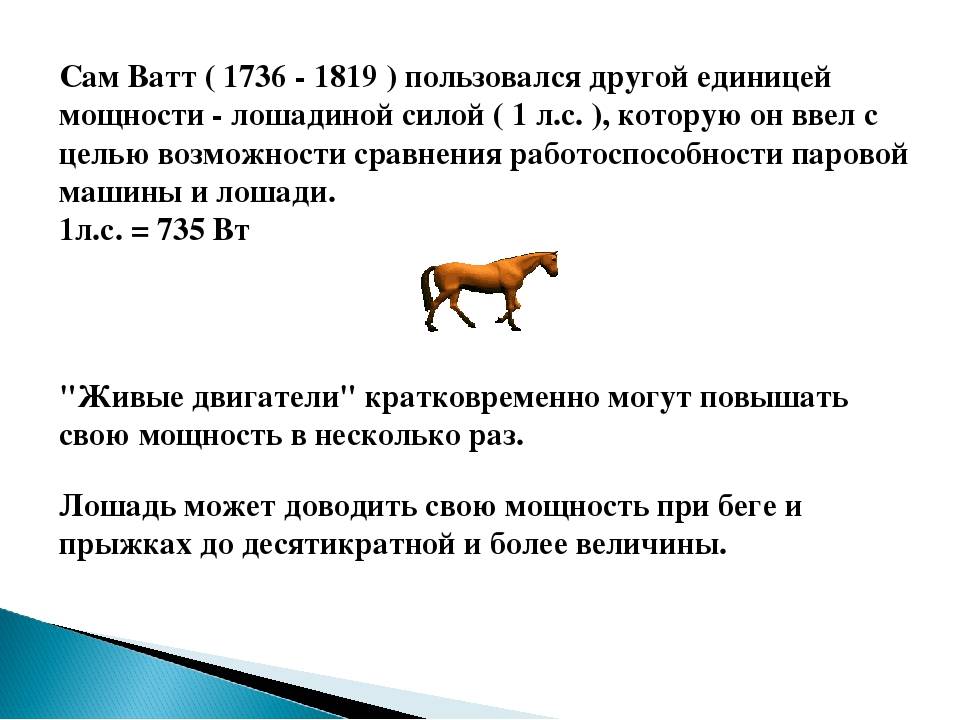 Сам Ватт ( 1736 - 1819 ) пользовался другой единицей мощности - лошадиной силой ( 1 л.с. ), которую он ввел с целью возможности сравнения работоспособности паровой машины и лошади.
1л.с. = 735 Вт

"Живые двигатели" кратковременно могут повышать свою мощность в несколько раз.

Лошадь может доводить свою мощность при беге и прыжках до десятикратной и более величины.